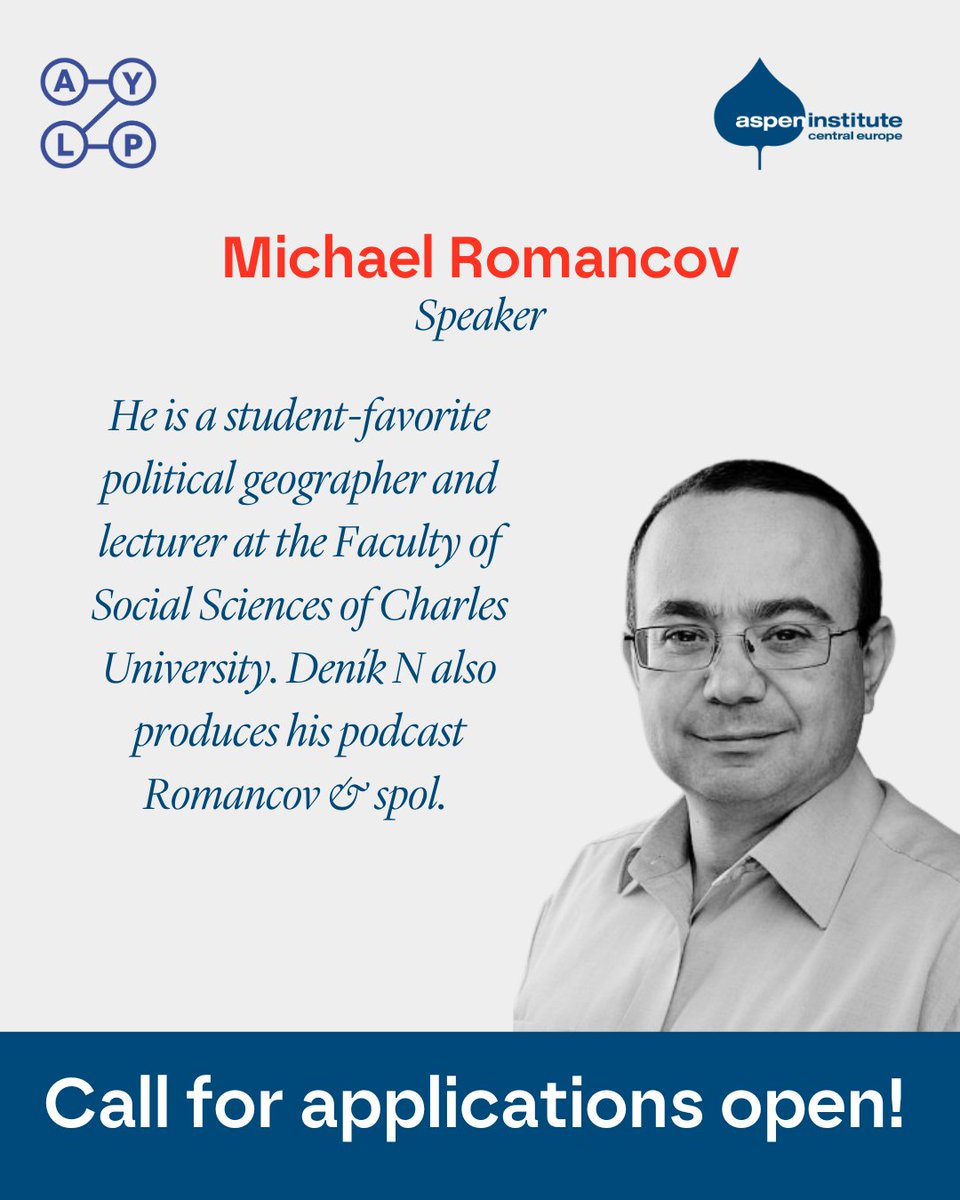 A Y
L P

aspen institute
central europe

Michael Romancov
Speaker

He is a student-favorite political geographer and lecturer at the Faculty of Social Sciences of Charles University. Deník N also produces his podcast Romancov & spol.

Call for applications open!